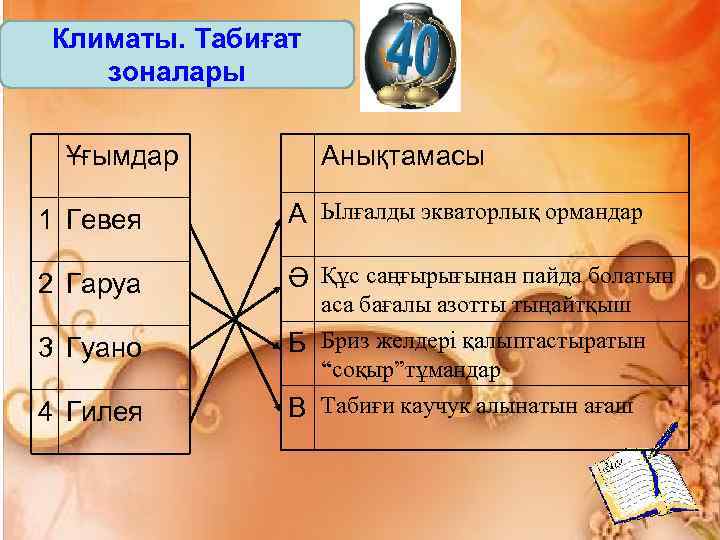 Климаты. Табиғат зоналары

40

|   | Ұғымдар |
|---|---|
| 1 | Гевея |
| 2 | Гаруа |
| 3 | Гуано |
| 4 | Гилея |

|   | Анықтамасы |
|---|---|
| А | Ылғалды экваторлық ормандар |
| Ә | Құс саңғырығынан пайда болатын аса бағалы азотты тыңайтқыш |
| Б | Бриз желдері қалыптастыратын “соқыр”тұмандар |
| В | Табиғи каучук алынатын ағаш |